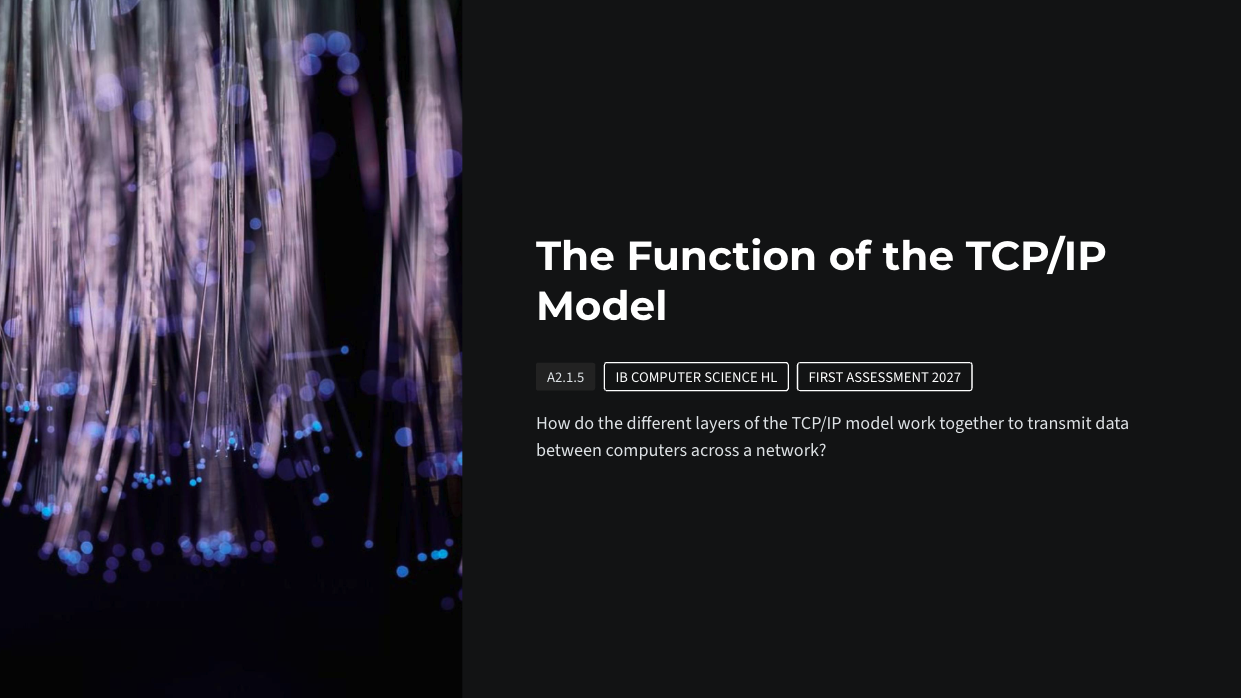 The Function of the TCP/IP Model

A2.1.5

IB COMPUTER SCIENCE HL

FIRST ASSESSMENT 2027

How do the different layers of the TCP/IP model work together to transmit data between computers across a network?